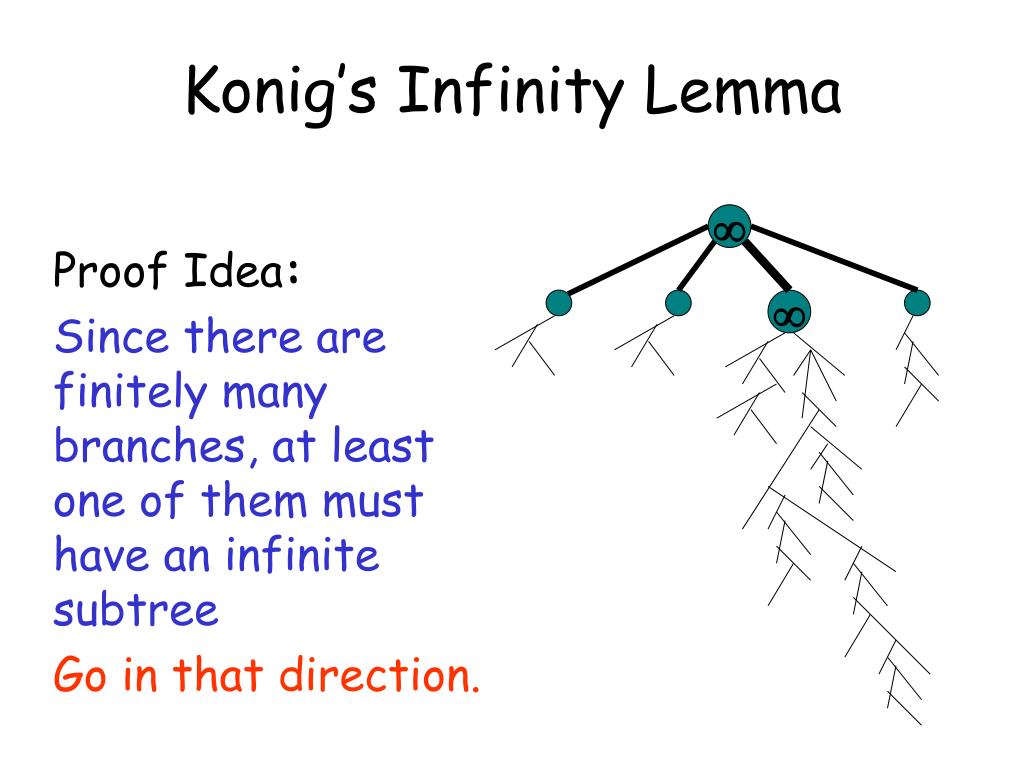 Konig's Infinity Lemma

Proof Idea:

Since there are finitely many branches, at least one of them must have an infinite subtree

Go in that direction.

$\infty$

$\infty$